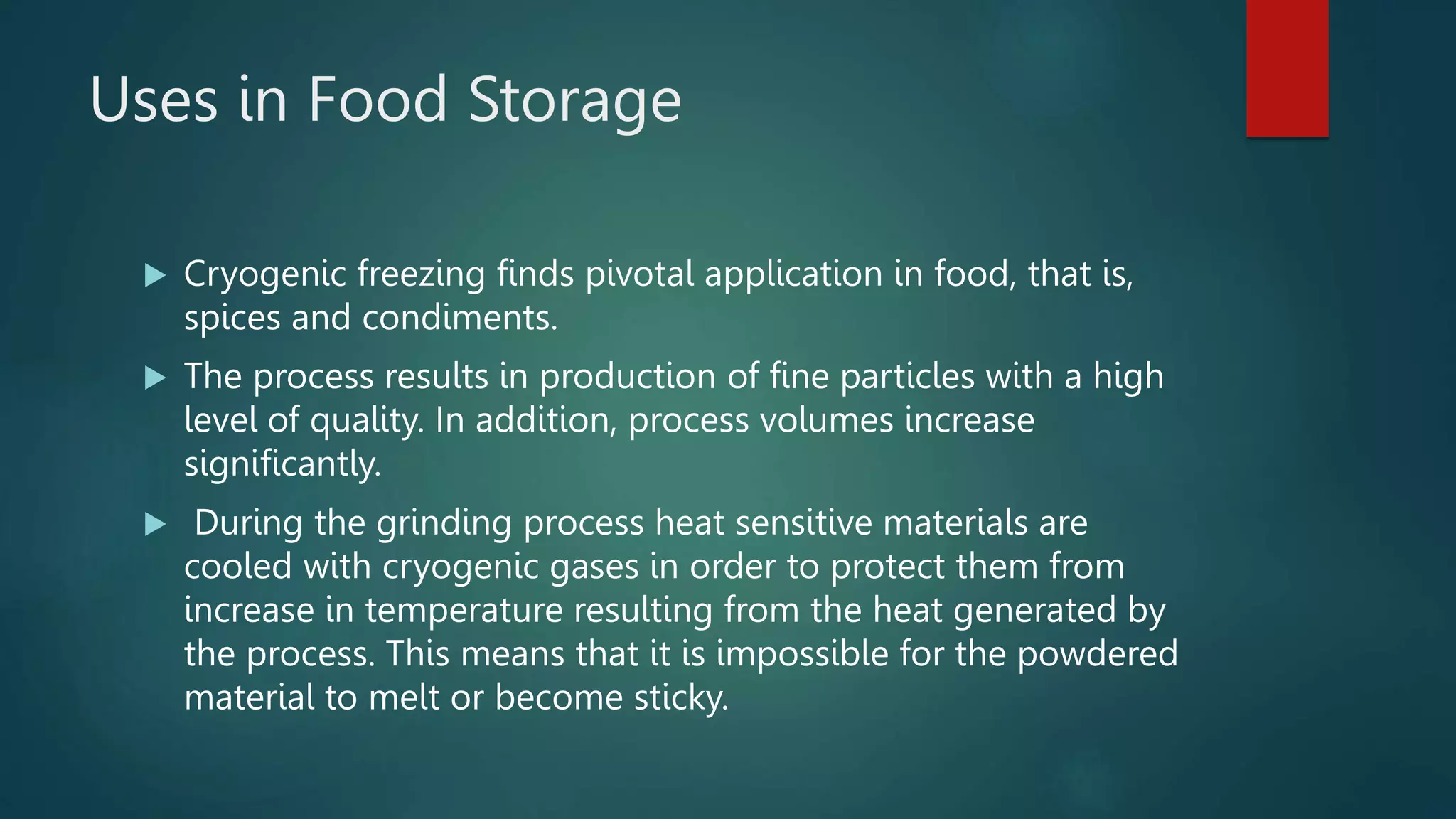 Uses in Food Storage

▶ Cryogenic freezing finds pivotal application in food, that is, spices and condiments.

▶ The process results in production of fine particles with a high level of quality. In addition, process volumes increase significantly.

▶ During the grinding process heat sensitive materials are cooled with cryogenic gases in order to protect them from increase in temperature resulting from the heat generated by the process. This means that it is impossible for the powdered material to melt or become sticky.